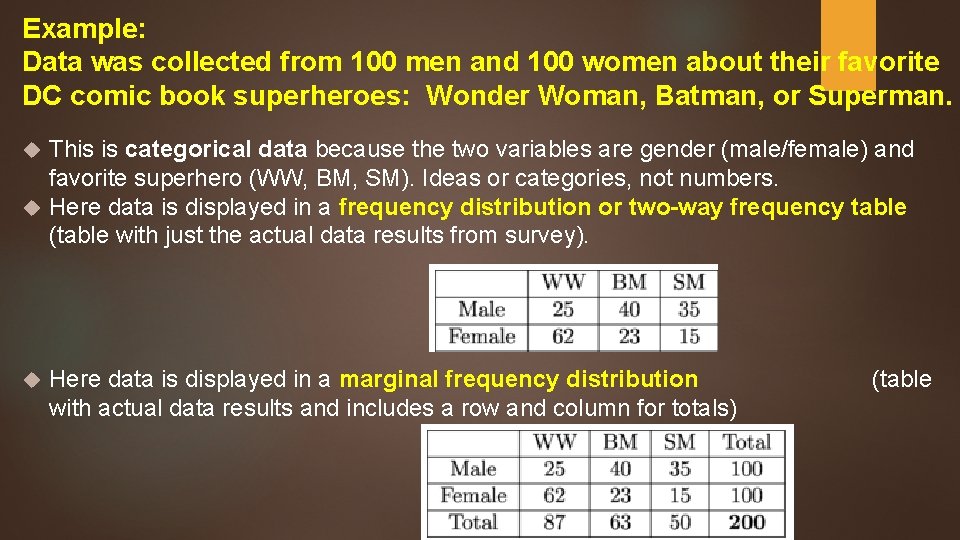 Example:
Data was collected from 100 men and 100 women about their favorite DC comic book superheroes: Wonder Woman, Batman, or Superman.

This is categorical data because the two variables are gender (male/female) and favorite superhero (WW, BM, SM). Ideas or categories, not numbers.

Here data is displayed in a frequency distribution or two-way frequency table (table with just the actual data results from survey).

| | WW | BM | SM |
|---|---|---|---|
| Male | 25 | 40 | 35 |
| Female | 62 | 23 | 15 |

Here data is displayed in a marginal frequency distribution (table with actual data results and includes a row and column for totals)

| | WW | BM | SM | Total |
|---|---|---|---|---|
| Male | 25 | 40 | 35 | 100 |
| Female | 62 | 23 | 15 | 100 |
| Total | 87 | 63 | 50 | 200 |